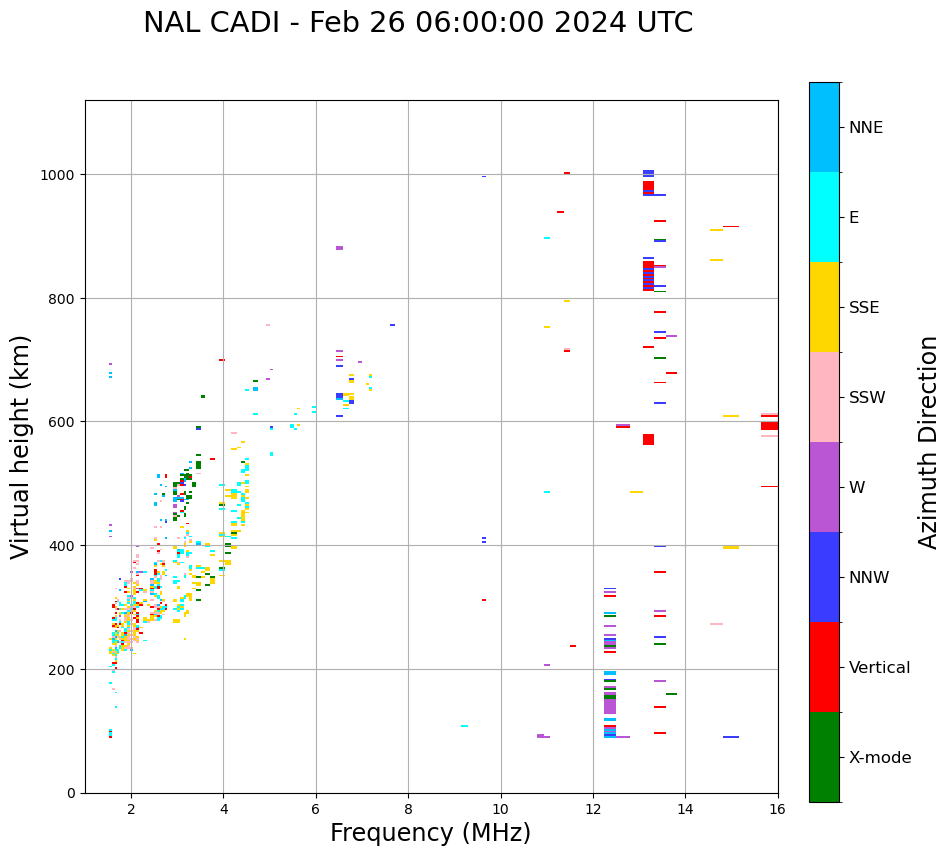 NAL CADI - Feb 26 06:00:00 2024 UTC

Virtual height (km)

1000
800
600
400
200
0

2
4
6
8
10
12
14
16

Frequency (MHz)

NNE
E
SSE
SSW
W
NNW
Vertical
X-mode

Azimuth Direction